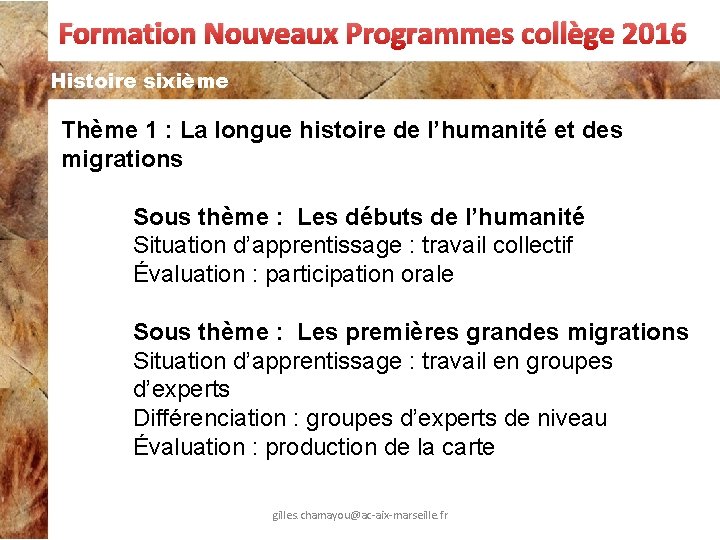 Formation Nouveaux Programmes collège 2016

Histoire sixième

Thème 1 : La longue histoire de l'humanité et des migrations

Sous thème : Les débuts de l'humanité
Situation d'apprentissage : travail collectif
Évaluation : participation orale

Sous thème : Les premières grandes migrations
Situation d'apprentissage : travail en groupes d'experts
Différenciation : groupes d'experts de niveau
Évaluation : production de la carte

gilles.chamayou@ac-aix-marseille.fr